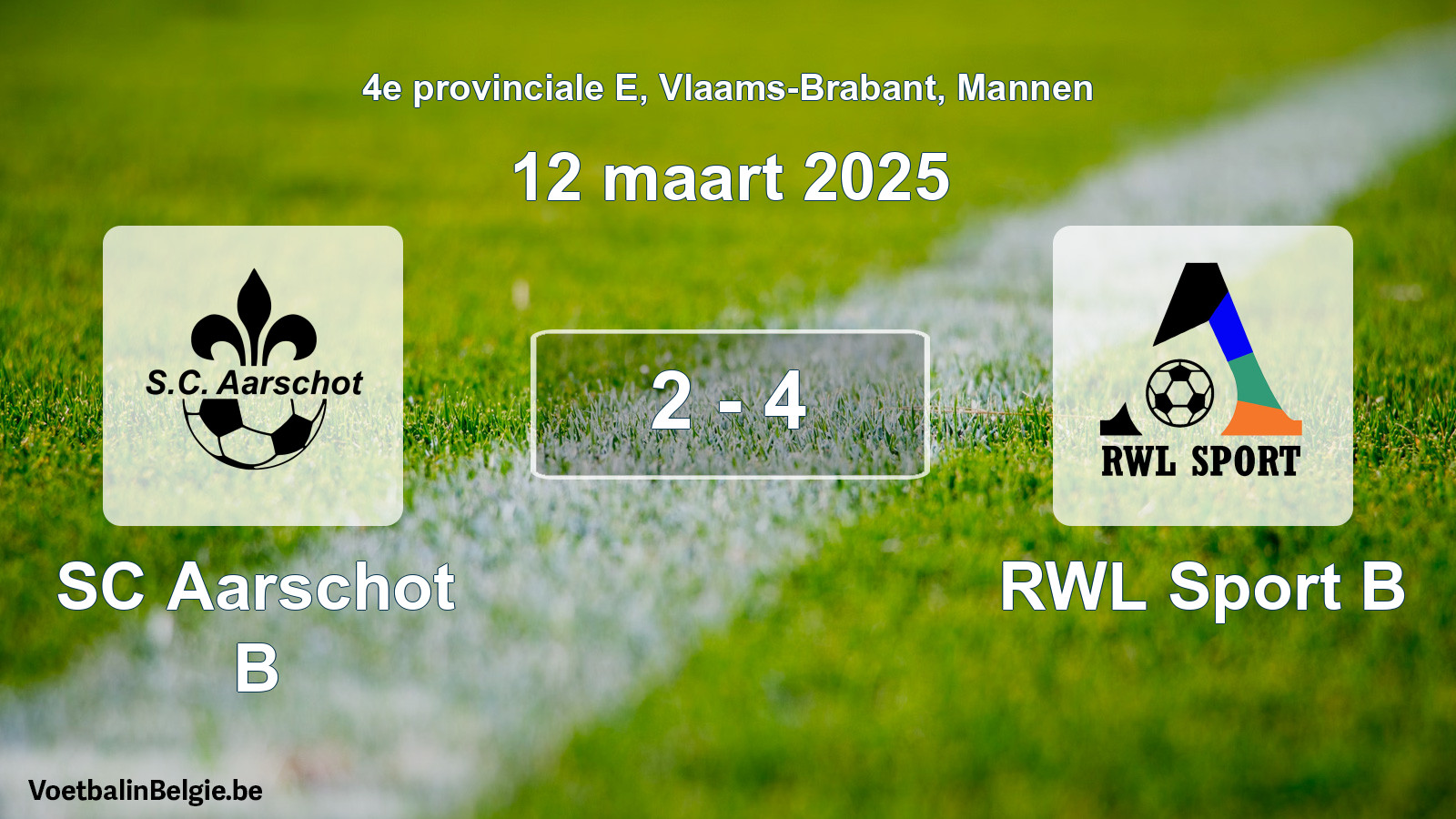 4e provinciale E, Vlaams-Brabant, Mannen

12 maart 2025

S.C. Aarschot

2 - 4

RWL SPORT

SC Aarschot B

RWL Sport B

VoetbalinBelgie.be